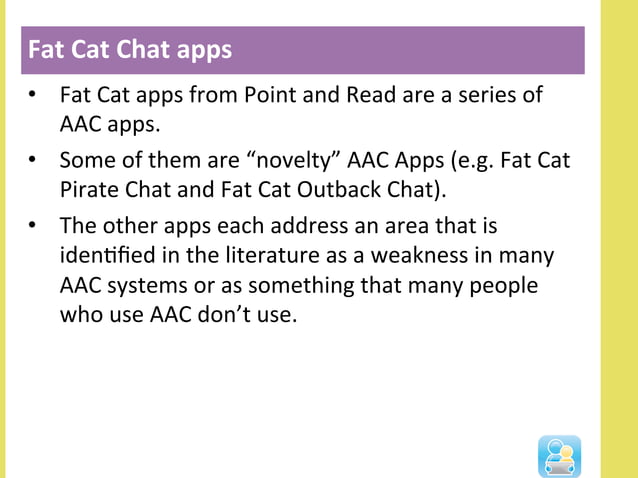 Fat Cat Chat apps

• Fat Cat apps from Point and Read are a series of AAC apps.

• Some of them are “novelty” AAC Apps (e.g. Fat Cat Pirate Chat and Fat Cat Outback Chat).

• The other apps each address an area that is identified in the literature as a weakness in many AAC systems or as something that many people who use AAC don’t use.